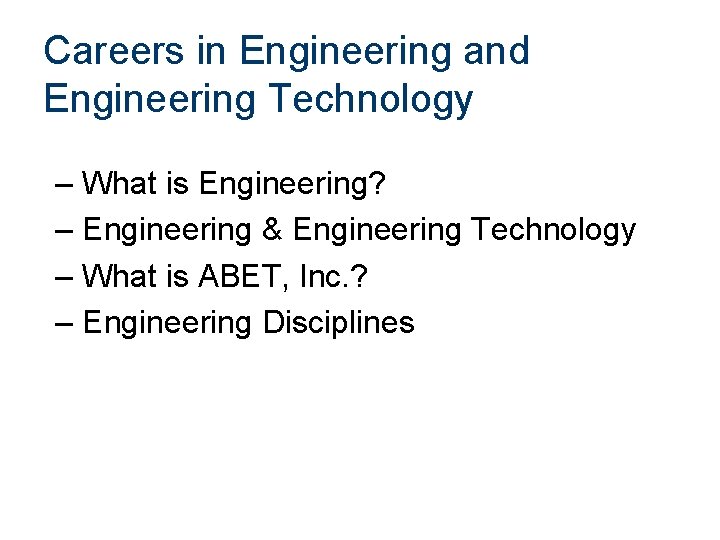 Careers in Engineering and Engineering Technology

– What is Engineering?
– Engineering & Engineering Technology
– What is ABET, Inc.?
– Engineering Disciplines